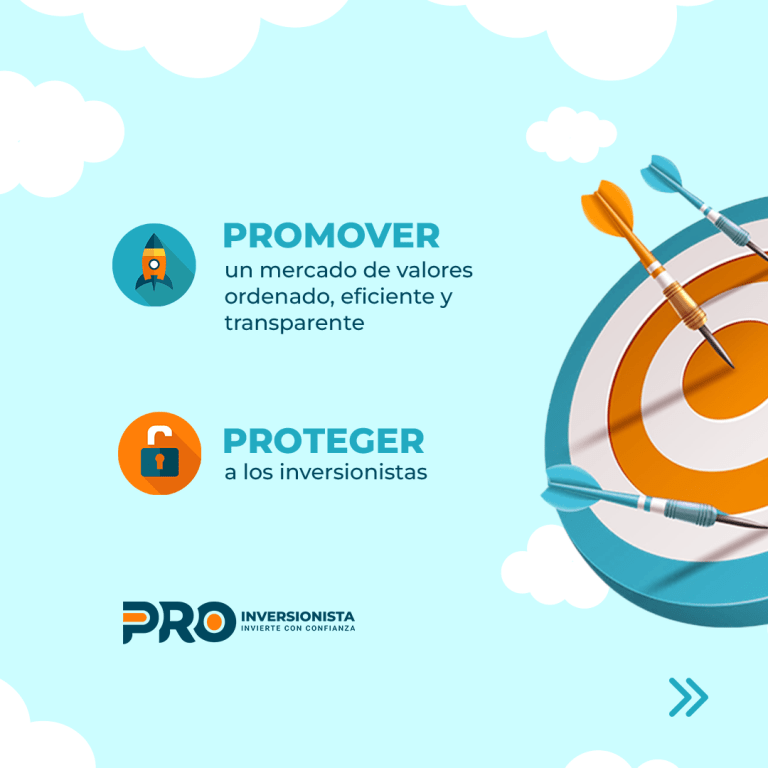 PROMOVER
un mercado de valores ordenado, eficiente y transparente

PROTEGER
a los inversionistas

PRO INVERSIONISTA
INVIERTE CON CONFIANZA